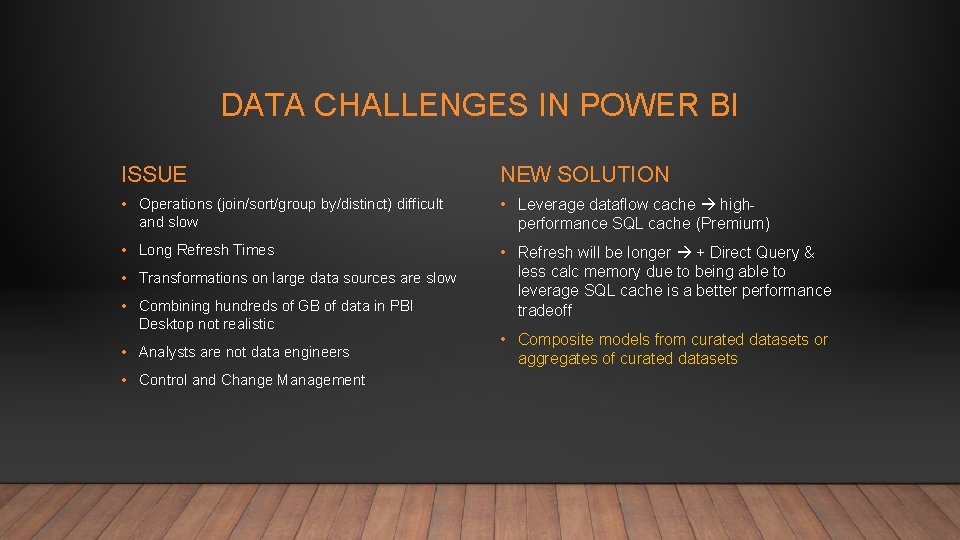 DATA CHALLENGES IN POWER BI

ISSUE

• Operations (join/sort/group by/distinct) difficult and slow
• Long Refresh Times
• Transformations on large data sources are slow
• Combining hundreds of GB of data in PBI Desktop not realistic
• Analysts are not data engineers
• Control and Change Management

NEW SOLUTION

• Leverage dataflow cache → high-performance SQL cache (Premium)
• Refresh will be longer → + Direct Query & less calc memory due to being able to leverage SQL cache is a better performance tradeoff
• Composite models from curated datasets or aggregates of curated datasets